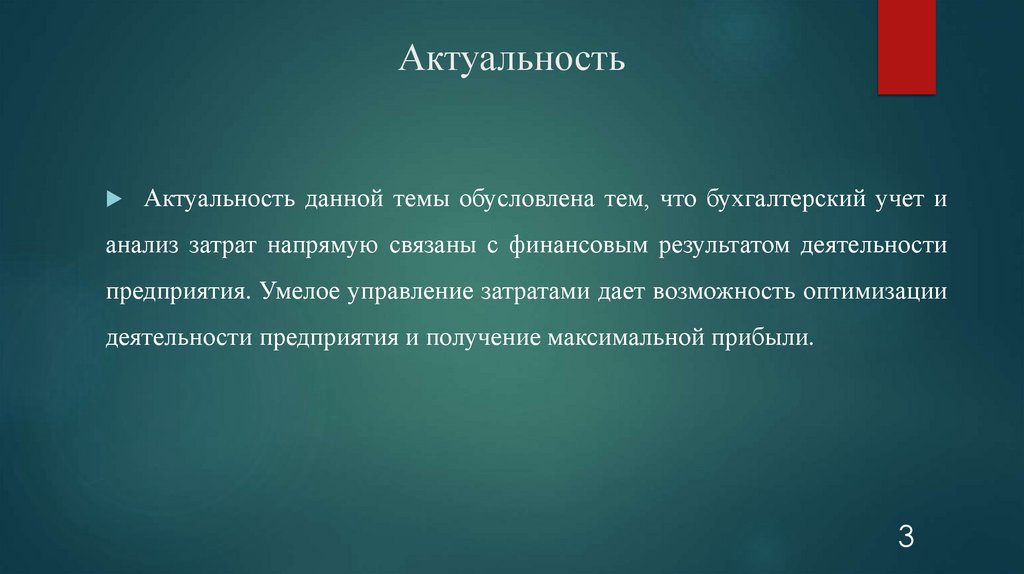 Актуальность

Актуальность данной темы обусловлена тем, что бухгалтерский учет и анализ затрат напрямую связаны с финансовым результатом деятельности предприятия. Умелое управление затратами дает возможность оптимизации деятельности предприятия и получение максимальной прибыли.

3